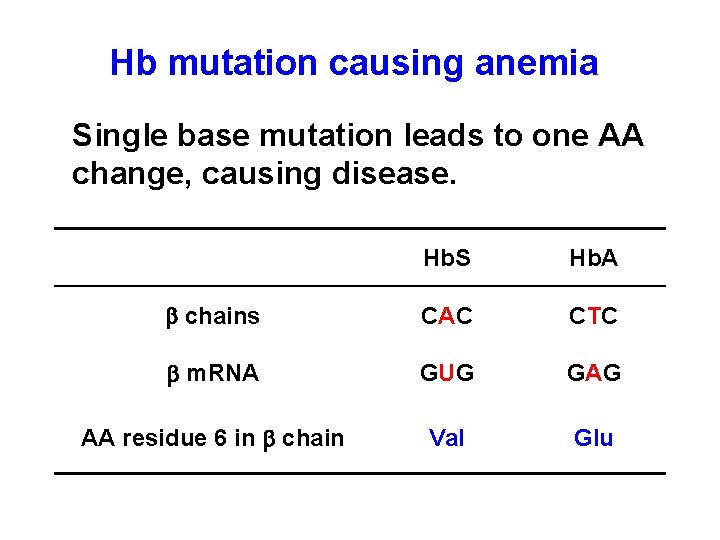 Hb mutation causing anemia

Single base mutation leads to one AA change, causing disease.

| | HbS | HbA |
|---|---|---|
| β chains | CAC | CTC |
| β mRNA | GUG | GAG |
| AA residue 6 in β chain | Val | Glu |